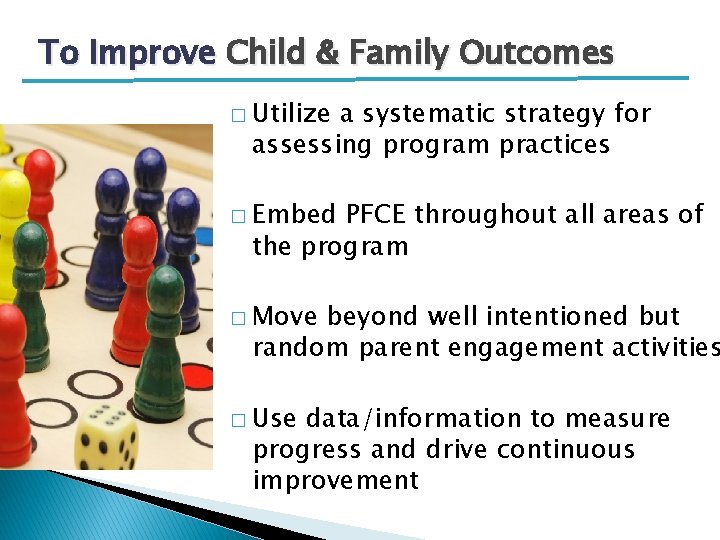 To Improve Child & Family Outcomes

□ Utilize a systematic strategy for assessing program practices

□ Embed PFCE throughout all areas of the program

□ Move beyond well intentioned but random parent engagement activities

□ Use data/information to measure progress and drive continuous improvement